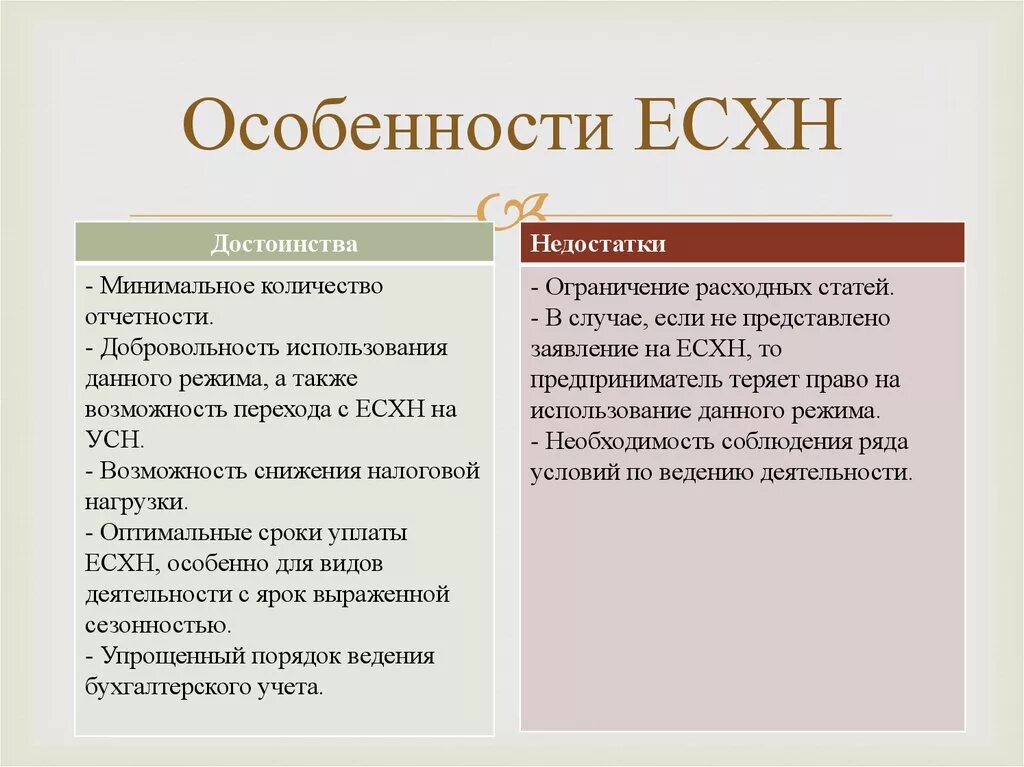 Особенности ЕСХН

Достоинства

- Минимальное количество отчетности.
- Добровольность использования данного режима, а также возможность перехода с ЕСХН на УСН.
- Возможность снижения налоговой нагрузки.
- Оптимальные сроки уплаты ЕСХН, особенно для видов деятельности с ярок выраженной сезонностью.
- Упрощенный порядок ведения бухгалтерского учета.

Недостатки

- Ограничение расходных статей.
- В случае, если не представлено заявление на ЕСХН, то предприниматель теряет право на использование данного режима.
- Необходимость соблюдения ряда условий по ведению деятельности.